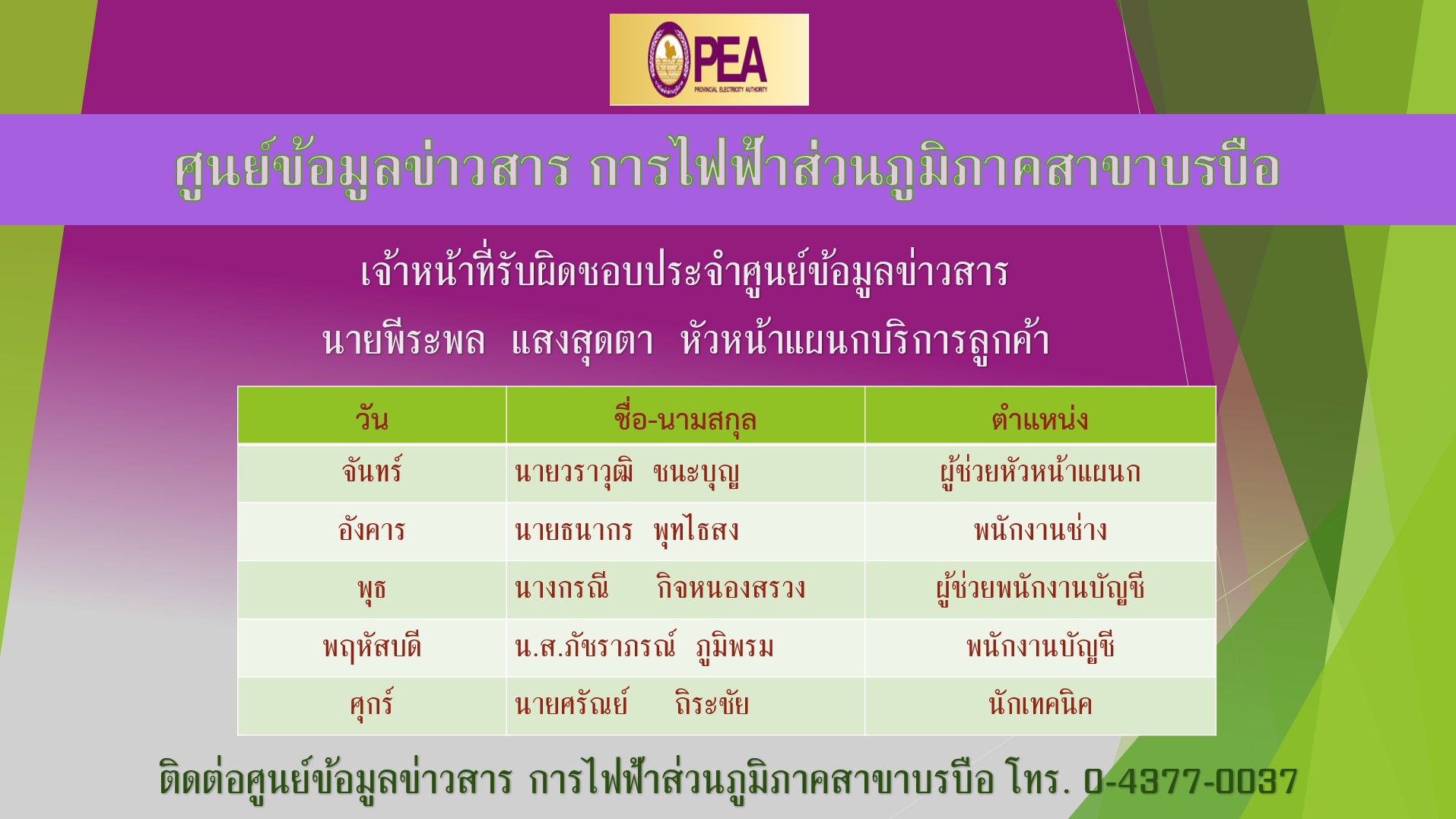 PEA
PROVINCIAL ELECTRICITY AUTHORITY

ศูนย์ข้อมูลข่าวสาร การไฟฟ้าส่วนภูมิภาคสาขาบรบือ

เจ้าหน้าที่รับผิดชอบประจำศูนย์ข้อมูลข่าวสาร

นายพีระพล แสงสุดตา หัวหน้าแผนกบริการลูกค้า

| วัน | ชื่อ-นามสกุล | ตำแหน่ง |
|---|---|---|
| จันทร์ | นายวราวุฒิ ชนะบุญ | ผู้ช่วยหัวหน้าแผนก |
| อังคาร | นายธนากร พุทไธสง | พนักงานช่าง |
| พุธ | นางกรณี กิจหนองสรวง | ผู้ช่วยพนักงานบัญชี |
| พฤหัสบดี | น.ส.ภัชราภรณ์ ภูมิพรม | พนักงานบัญชี |
| ศุกร์ | นายศรัณย์ ถิระชัย | นักเทคนิค |

ติดต่อศูนย์ข้อมูลข่าวสาร การไฟฟ้าส่วนภูมิภาคสาขาบรบือ โทร. 0-4377-0037